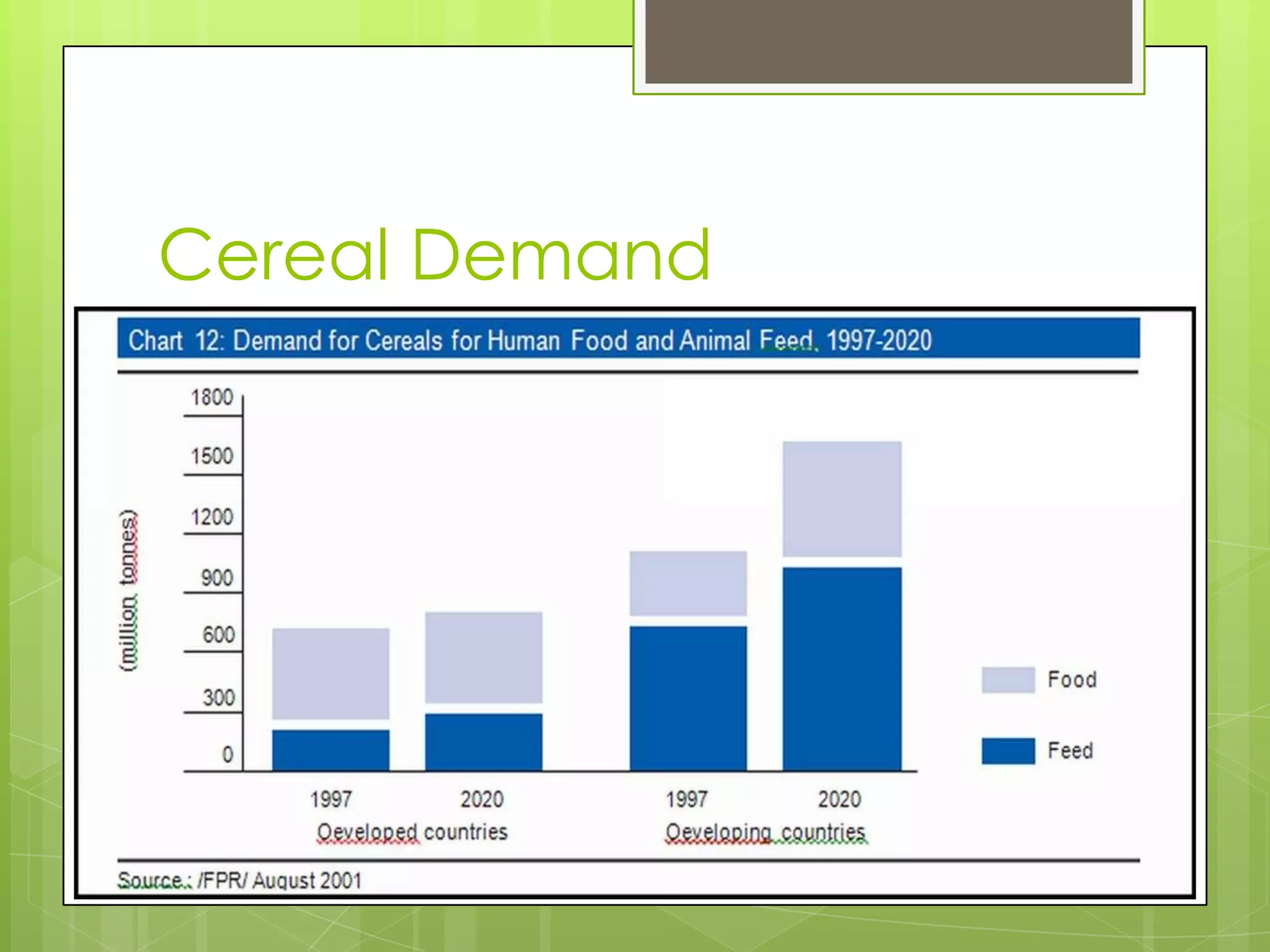 Cereal Demand

Chart 12: Demand for Cereals for Human Food and Animal Feed, 1997-2020

(million tonnes)

1800
1500
1200
900
600
300
0

1997
2020
Oeveloped countries

1997
2020
Oeveloping countries

Food
Feed

Source: /FPR/ August 2001